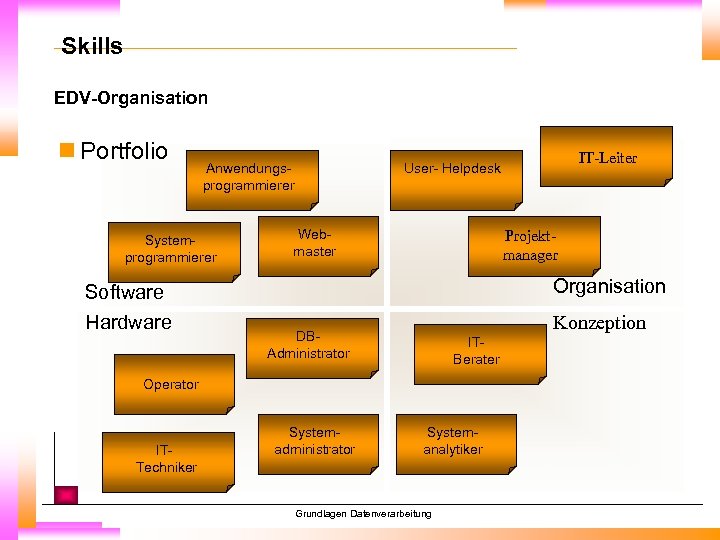 Skills

EDV-Organisation

Portfolio

Anwendungs-programmierer

User- Helpdesk

IT-Leiter

System-programmierer

Web-master

Projekt-manager

Software

Organisation

Hardware

Konzeption

DB-Administrator

IT-Berater

Operator

IT-Techniker

System-administrator

System-analytiker

Grundlagen Datenverarbeitung